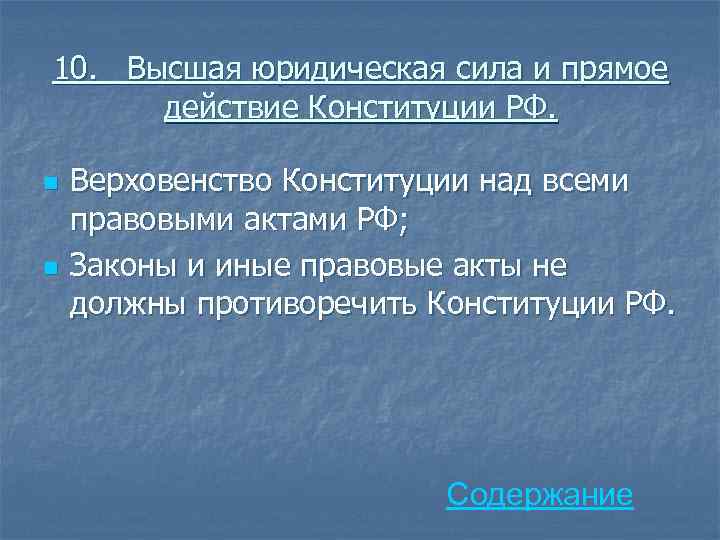 10. Высшая юридическая сила и прямое действие Конституции РФ.

Верховенство Конституции над всеми правовыми актами РФ;

Законы и иные правовые акты не должны противоречить Конституции РФ.

Содержание